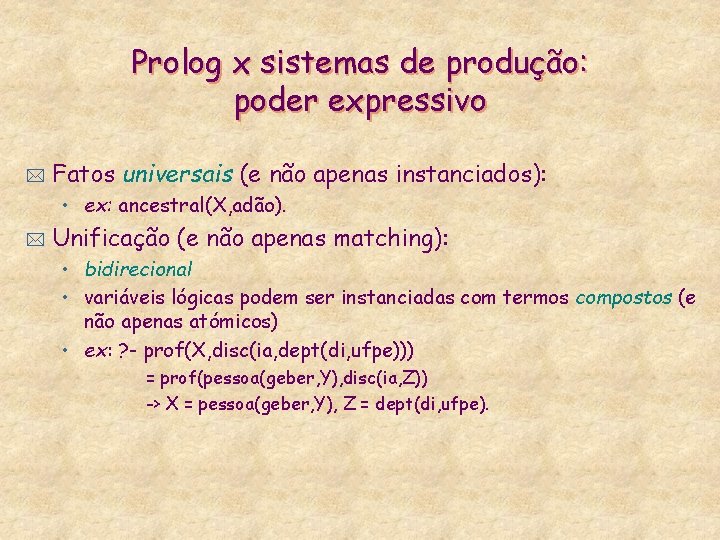 Prolog x sistemas de produção: poder expressivo

Fatos universais (e não apenas instanciados):

• ex: ancestral(X,adão).

Unificação (e não apenas matching):

• bidirecional
• variáveis lógicas podem ser instanciadas com termos compostos (e não apenas atómicos)
• ex: ?- prof(X,disc(ia,dept(di,ufpe)))
= prof(pessoa(geber,Y),disc(ia,Z))
-> X = pessoa(geber,Y), Z = dept(di,ufpe).